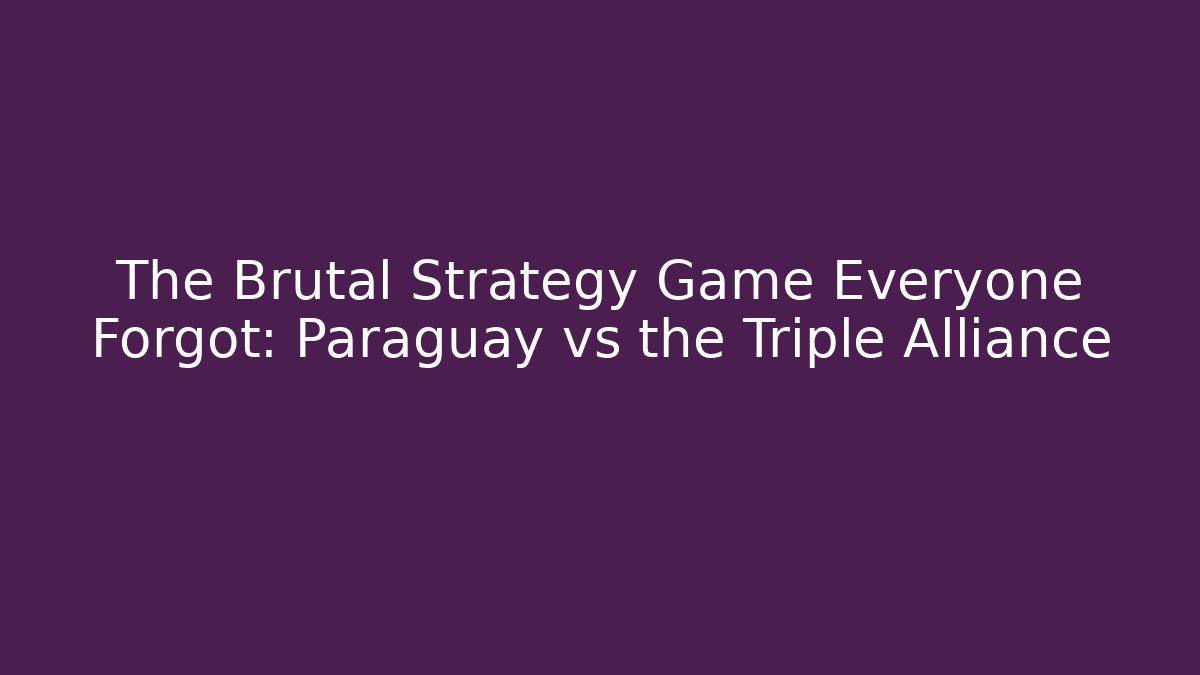 The Brutal Strategy Game Everyone Forgot: Paraguay vs the Triple Alliance